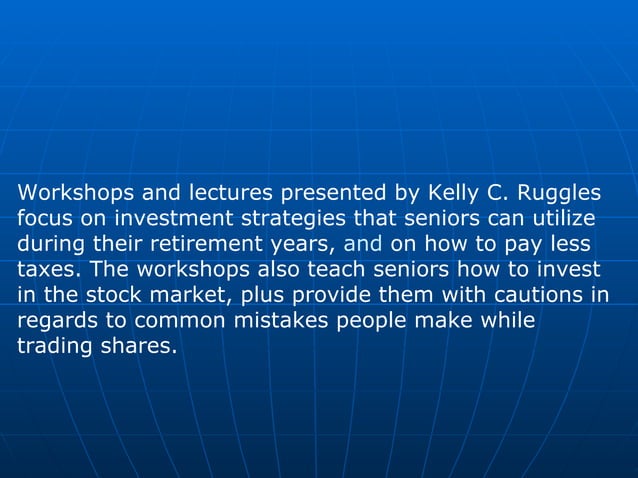 Workshops and lectures presented by Kelly C. Ruggles focus on investment strategies that seniors can utilize during their retirement years, and on how to pay less taxes. The workshops also teach seniors how to invest in the stock market, plus provide them with cautions in regards to common mistakes people make while trading shares.